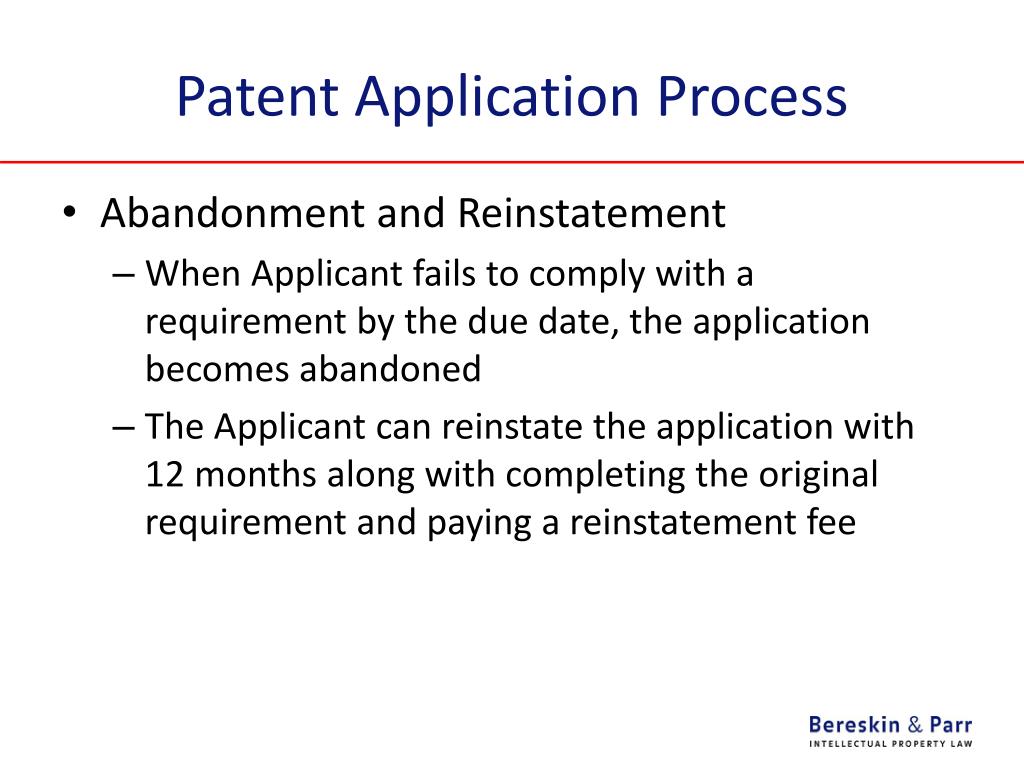 Patent Application Process

• Abandonment and Reinstatement
– When Applicant fails to comply with a requirement by the due date, the application becomes abandoned
– The Applicant can reinstate the application with 12 months along with completing the original requirement and paying a reinstatement fee

Bereskin & Parr
INTELLECTUAL PROPERTY LAW